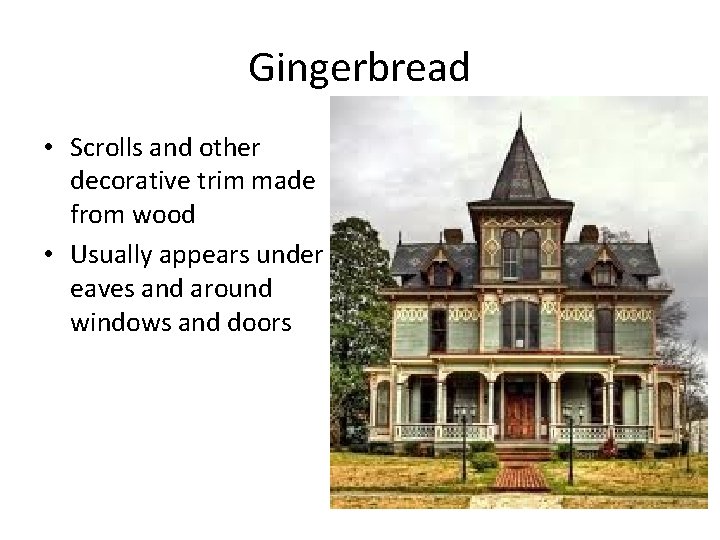 Gingerbread

• Scrolls and other decorative trim made from wood
• Usually appears under eaves and around windows and doors